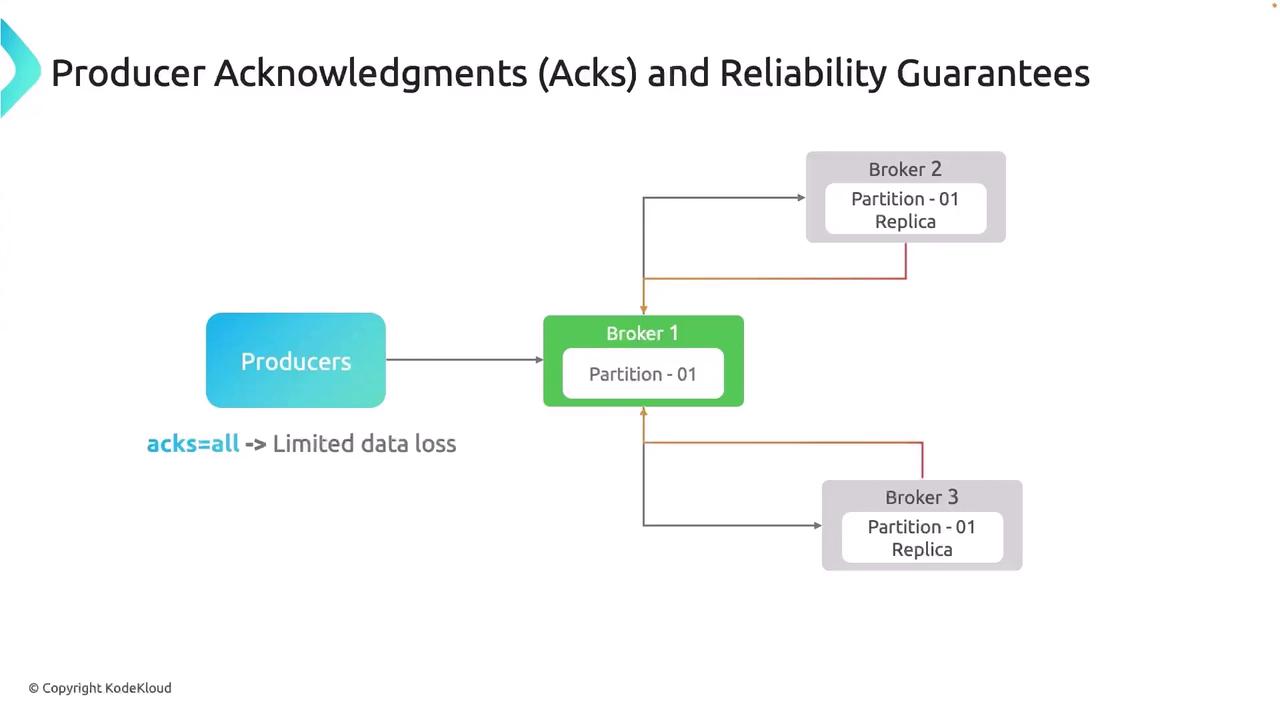 Producer Acknowledgments (Acks) and Reliability Guarantees

Broker 2
Partition - 01
Replica

Producers

Broker 1
Partition - 01

acks=all -> Limited data loss

Broker 3
Partition - 01
Replica

© Copyright KodeKloud